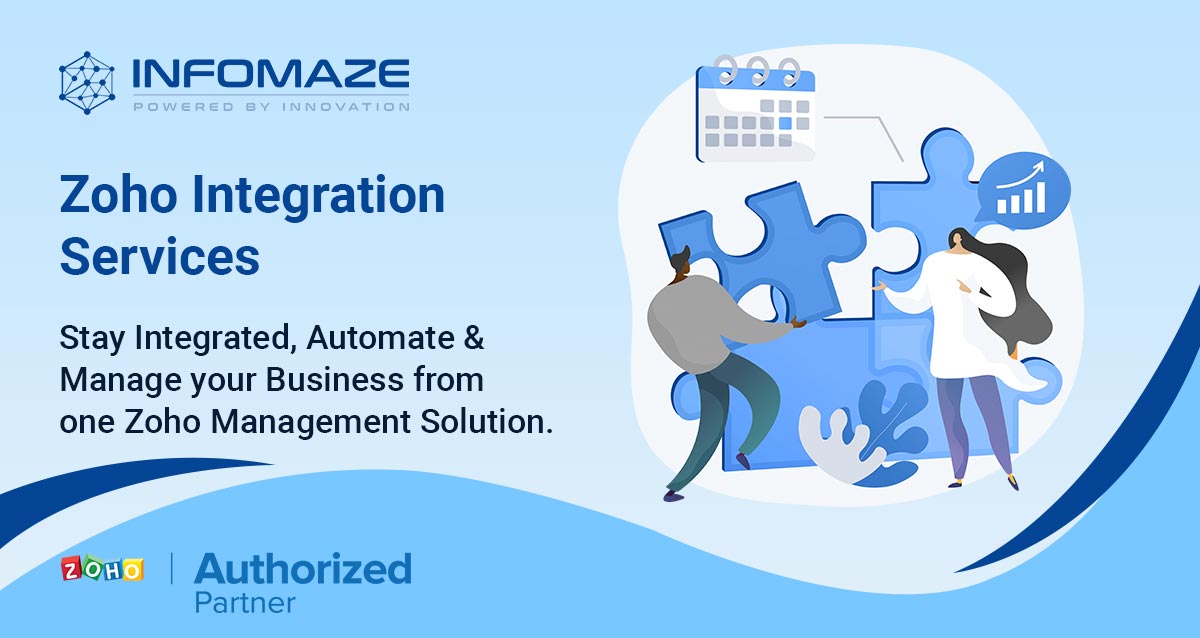 INFOMAZE
POWERED BY INNOVATION

Zoho Integration Services

Stay Integrated, Automate & Manage your Business from one Zoho Management Solution.

ZOHO | Authorized Partner